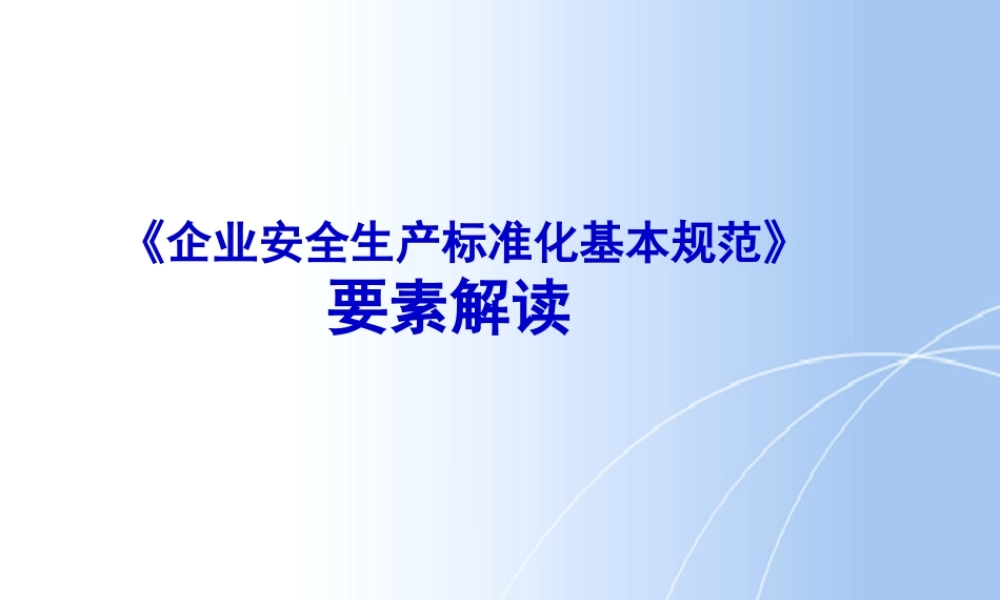 《企业安全生产标准化基本规范》
要素解读